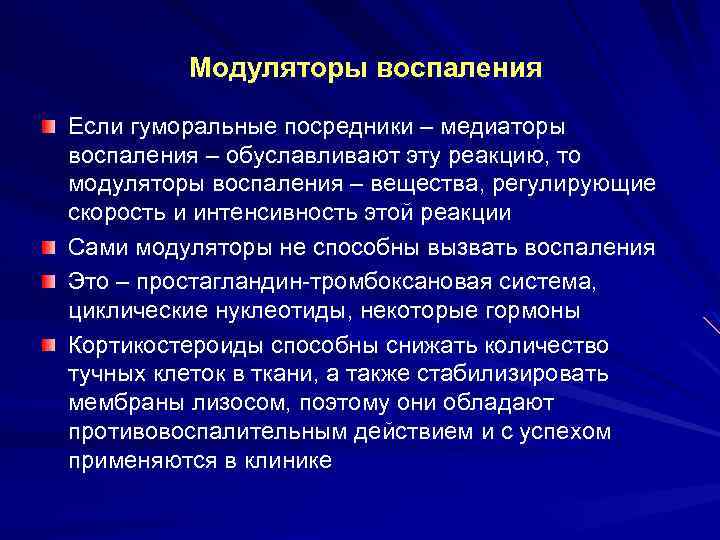 Модуляторы воспаления

Если гуморальные посредники – медиаторы воспаления – обуславливают эту реакцию, то модуляторы воспаления – вещества, регулирующие скорость и интенсивность этой реакции

Сами модуляторы не способны вызвать воспаления

Это – простагландин-тромбоксановая система, циклические нуклеотиды, некоторые гормоны

Кортикостероиды способны снижать количество тучных клеток в ткани, а также стабилизировать мембраны лизосом, поэтому они обладают противовоспалительным действием и с успехом применяются в клинике